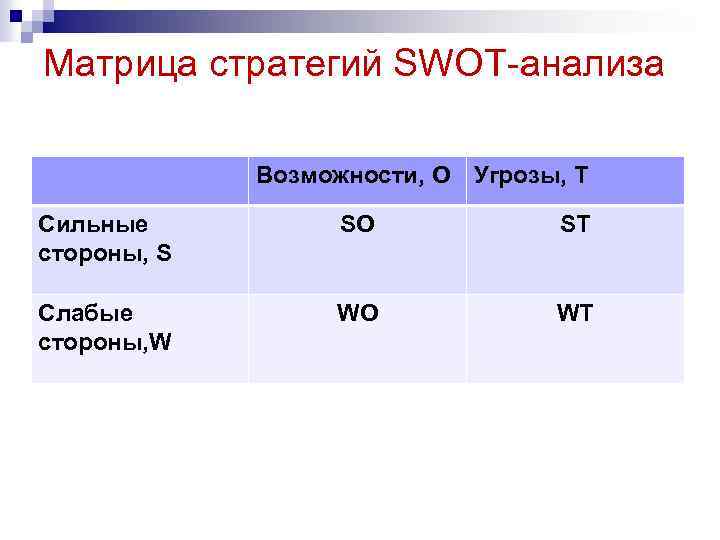 Матрица стратегий SWOT-анализа

| | Возможности, O | Угрозы, T |
|---|---|---|
| Сильные стороны, S | SO | ST |
| Слабые стороны,W | WO | WT |